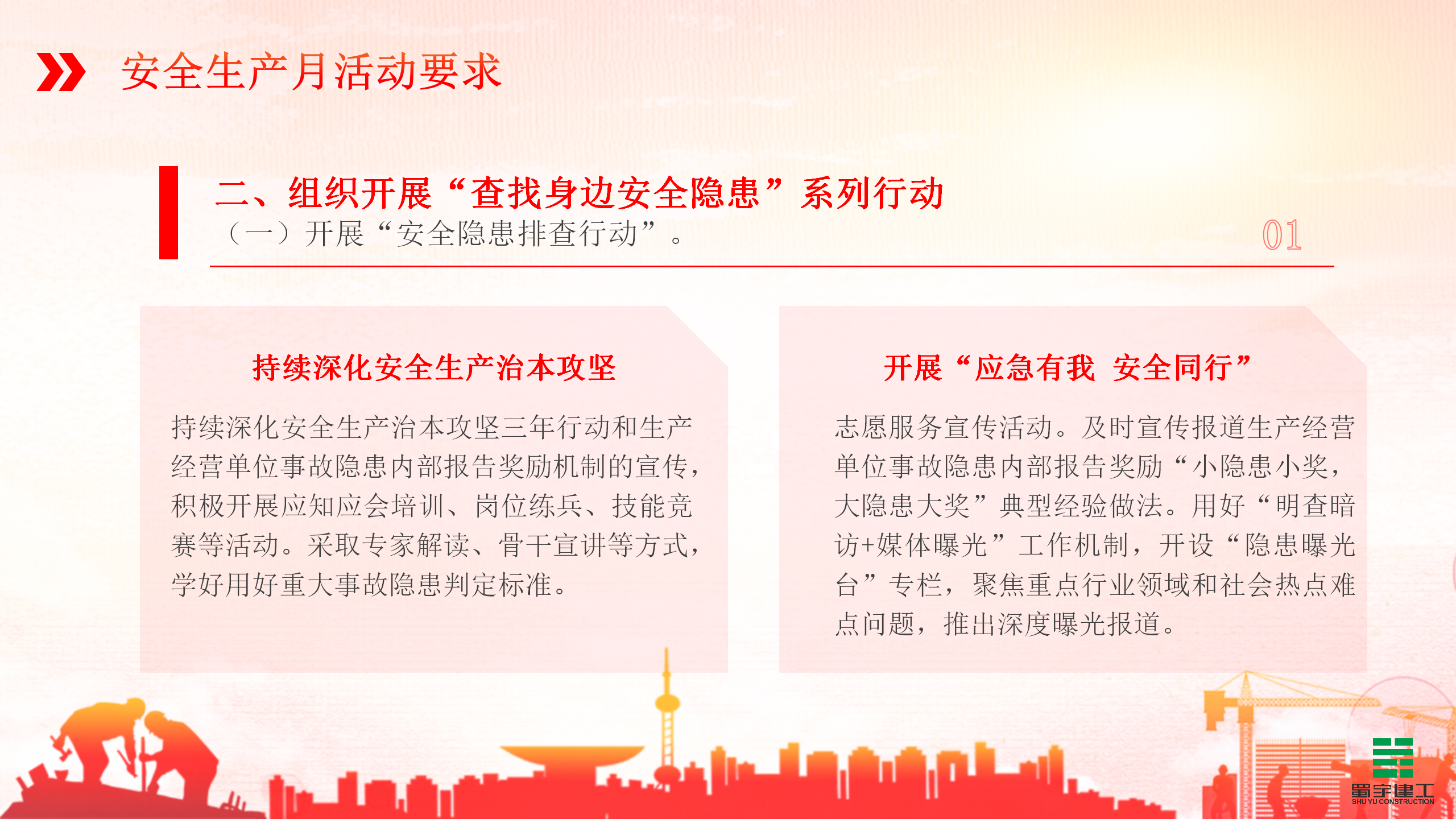 安全生产月活动要求

二、组织开展“查找身边安全隐患”系列行动
（一）开展“安全隐患排查行动”。

01

持续深化安全生产治本攻坚

持续深化安全生产治本攻坚三年行动和生产经营单位事故隐患内部报告奖励机制的宣传，积极开展应知应会培训、岗位练兵、技能竞赛等活动。采取专家解读、骨干宣讲等方式，学好用好重大事故隐患判定标准。

开展“应急有我 安全同行”

志愿服务宣传活动。及时宣传报道生产经营单位事故隐患内部报告奖励“小隐患小奖，大隐患大奖”典型经验做法。用好“明查暗访+媒体曝光”工作机制，开设“隐患曝光台”专栏，聚焦重点行业领域和社会热点难点问题，推出深度曝光报道。

蜀宇建工
SHU YU CONSTRUCTION